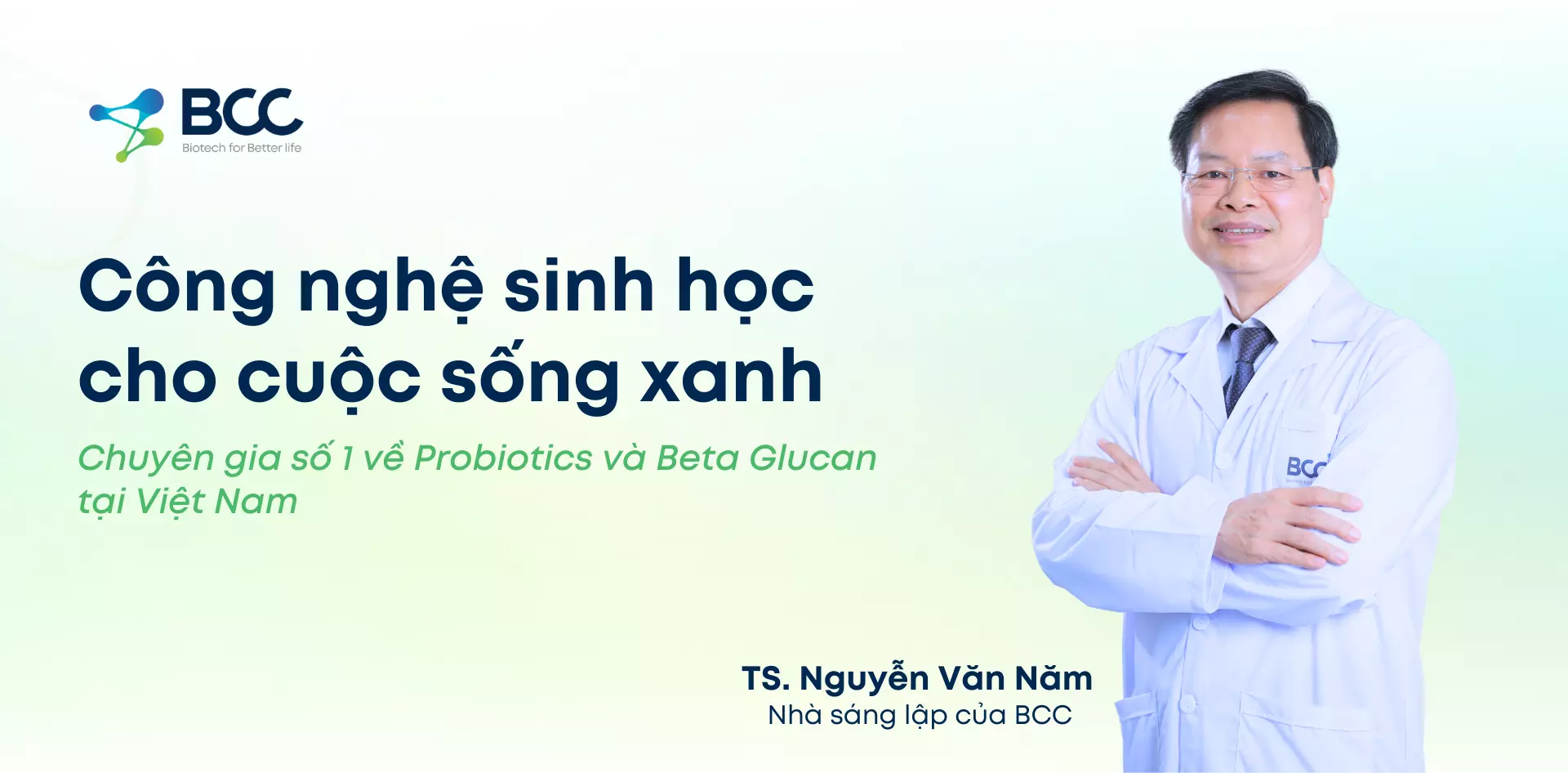 BCC
Biotech for Better life

Công nghệ sinh học cho cuộc sống xanh

Chuyên gia số 1 về Probiotics và Beta Glucan tại Việt Nam

BCC

TS. Nguyễn Văn Năm
Nhà sáng lập của BCC